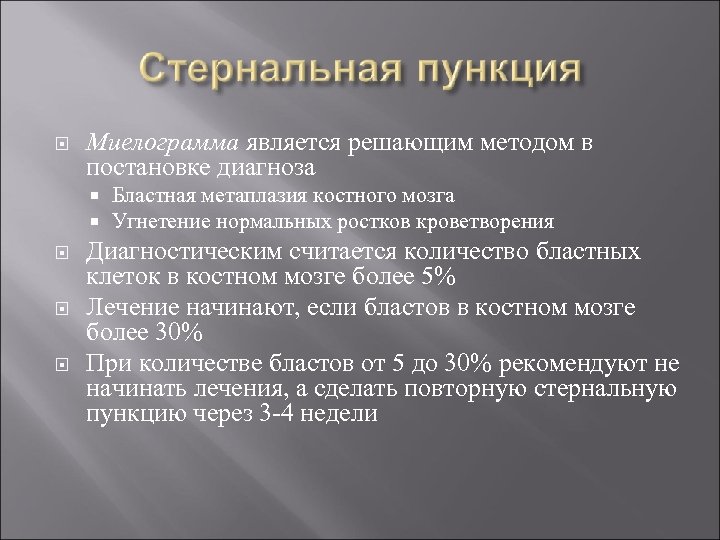 Стернальная пункция

Миелограмма является решающим методом в постановке диагноза

Бластная метаплазия костного мозга

Угнетение нормальных ростков кроветворения

Диагностическим считается количество бластных клеток в костном мозге более 5%

Лечение начинают, если бластов в костном мозге более 30%

При количестве бластов от 5 до 30% рекомендуют не начинать лечения, а сделать повторную стернальную пункцию через 3-4 недели